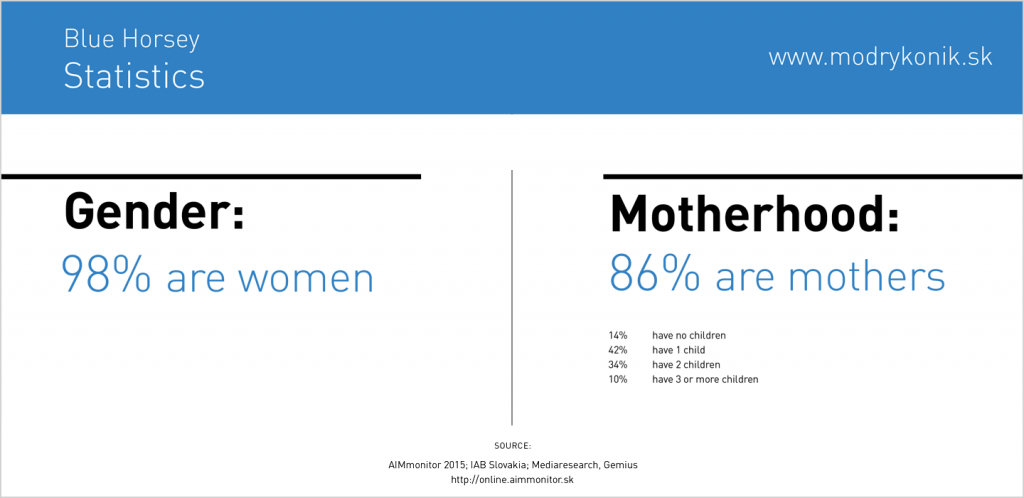 Blue Horsey
Statistics

www.modrykonik.sk

Gender:
98% are women

Motherhood:
86% are mothers

14% have no children
42% have 1 child
34% have 2 children
10% have 3 or more children

SOURCE:
AIMmonitor 2015; IAB Slovakia; Mediaresearch, Gemius
http://online.aimmonitor.sk